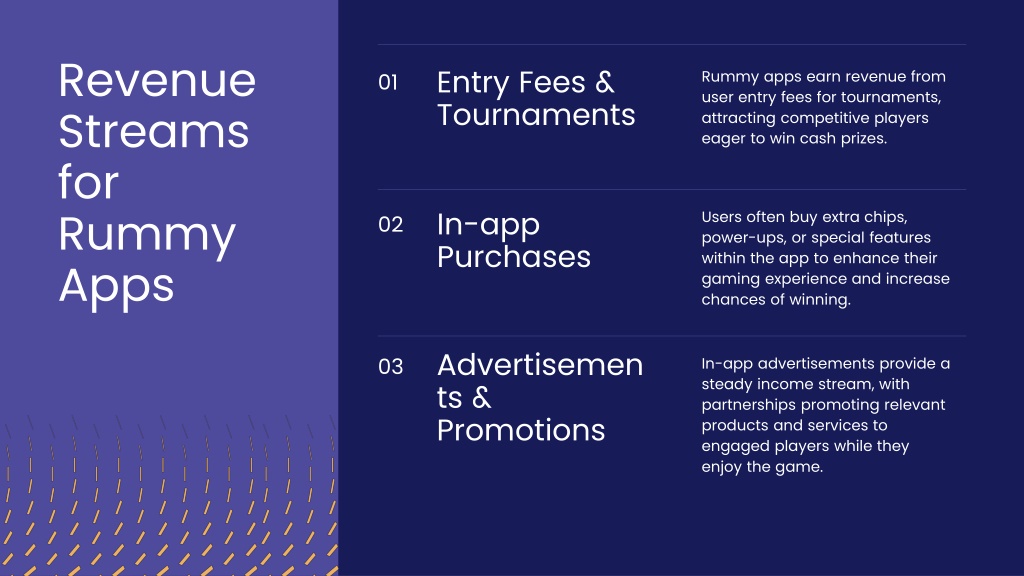 Revenue Streams for Rummy Apps

01

Entry Fees & Tournaments

Rummy apps earn revenue from user entry fees for tournaments, attracting competitive players eager to win cash prizes.

02

In-app Purchases

Users often buy extra chips, power-ups, or special features within the app to enhance their gaming experience and increase chances of winning.

03

Advertisements & Promotions

In-app advertisements provide a steady income stream, with partnerships promoting relevant products and services to engaged players while they enjoy the game.